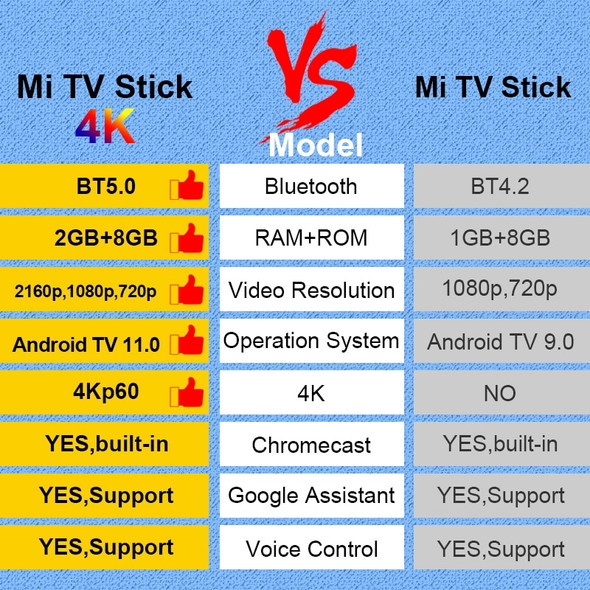 | Mi TV Stick 4K | VS Model | Mi TV Stick |
|---|---|---|
| BT5.0 | Bluetooth | BT4.2 |
| 2GB+8GB | RAM+ROM | 1GB+8GB |
| 2160p,1080p,720p | Video Resolution | 1080p,720p |
| Android TV 11.0 | Operation System | Android TV 9.0 |
| 4Kp60 | 4K | NO |
| YES,built-in | Chromecast | YES,built-in |
| YES,Support | Google Assistant | YES,Support |
| YES,Support | Voice Control | YES,Support |